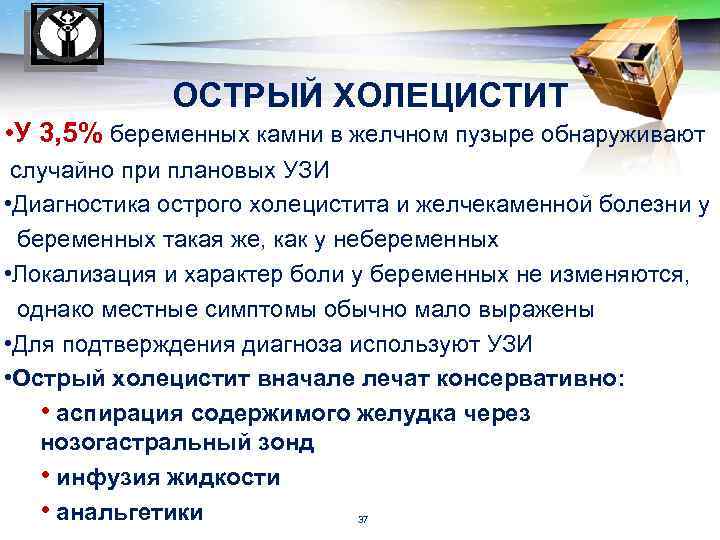 ОСТРЫЙ ХОЛЕЦИСТИТ

•У 3,5% беременных камни в желчном пузыре обнаруживают случайно при плановых УЗИ

•Диагностика острого холецистита и желчекаменной болезни у беременных такая же, как у небеременных

•Локализация и характер боли у беременных не изменяются, однако местные симптомы обычно мало выражены

•Для подтверждения диагноза используют УЗИ

•Острый холецистит вначале лечат консервативно:

• аспирация содержимого желудка через нозогастральный зонд

• инфузия жидкости

• анальгетики

37